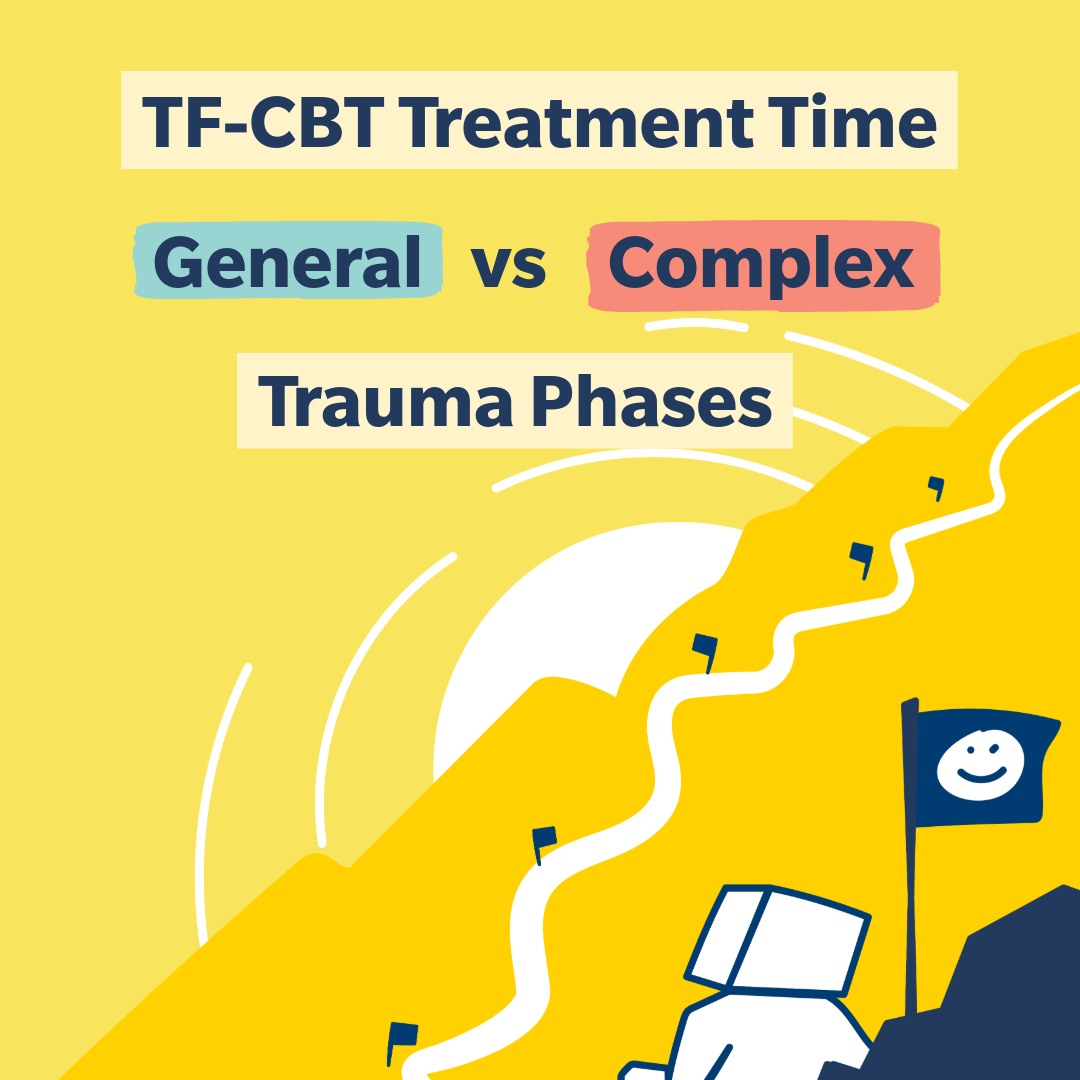 TF-CBT Treatment Time

General vs Complex

Trauma Phases